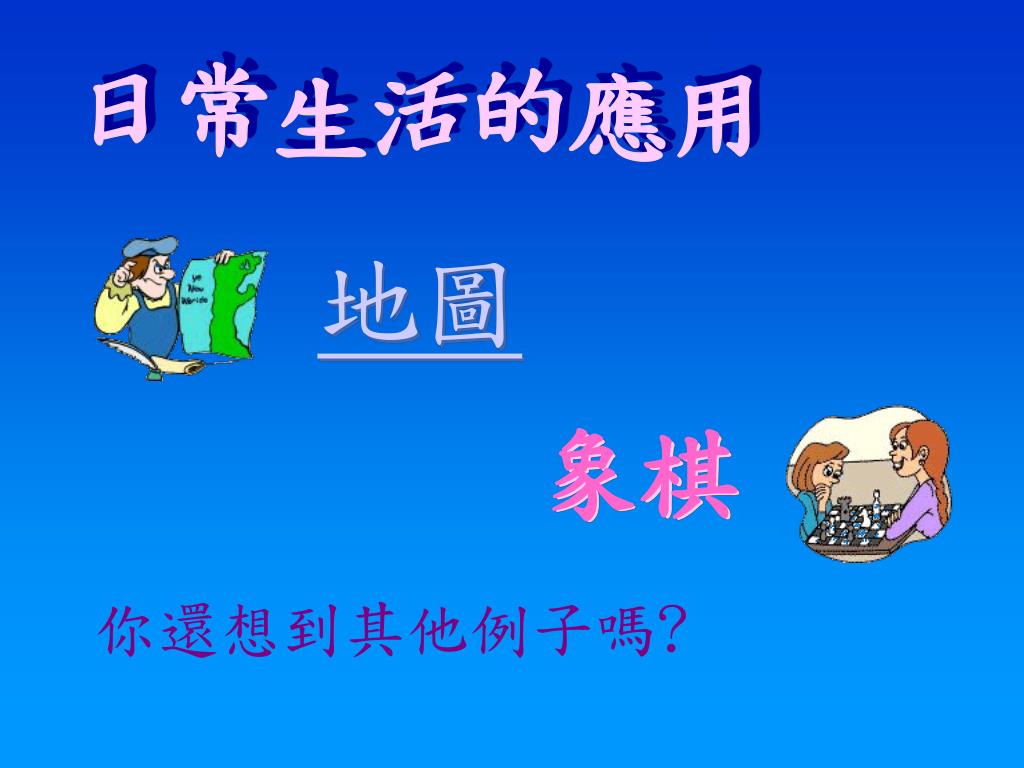 日常生活的應用

地圖

象棋

你還想到其他例子嗎?